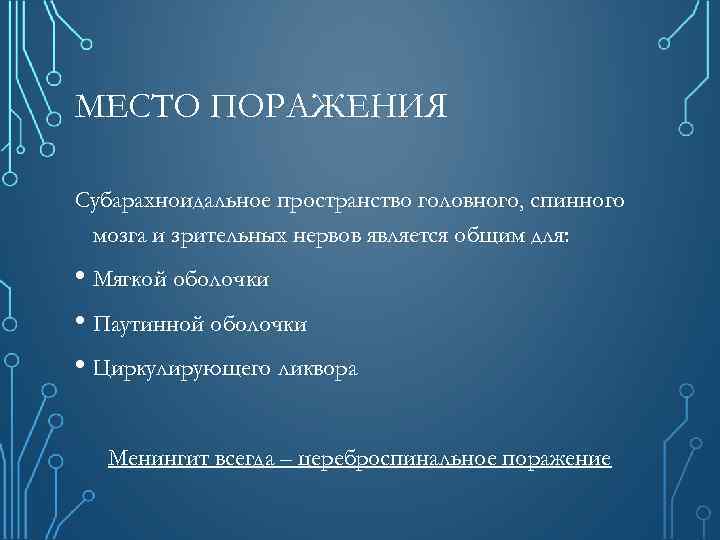 МЕСТО ПОРАЖЕНИЯ

Субарахноидальное пространство головного, спинного мозга и зрительных нервов является общим для:

• Мягкой оболочки
• Паутинной оболочки
• Циркулирующего ликвора

Менингит всегда – цереброспинальное поражение